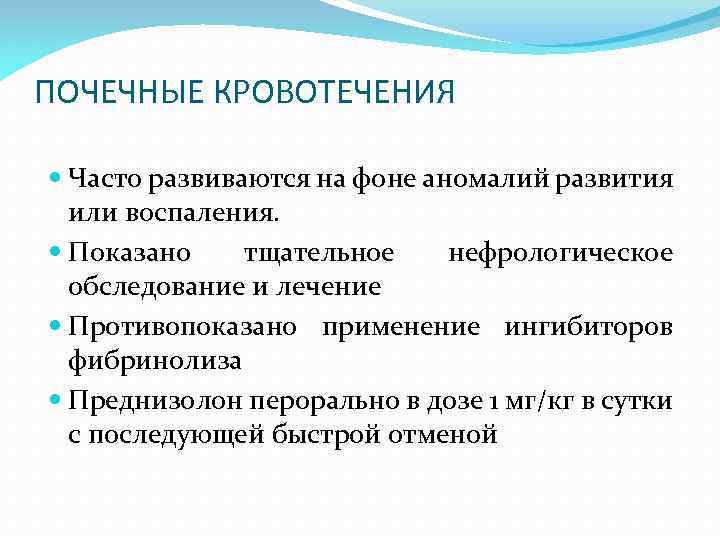 ПОЧЕЧНЫЕ КРОВОТЕЧЕНИЯ

Часто развиваются на фоне аномалий развития или воспаления.

Показано тщательное нефрологическое обследование и лечение

Противопоказано применение ингибиторов фибринолиза

Преднизолон перорально в дозе 1 мг/кг в сутки с последующей быстрой отменой